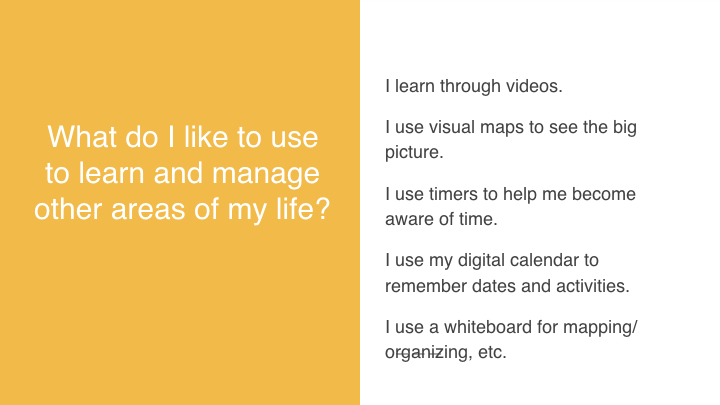 What do I like to use to learn and manage other areas of my life?

I learn through videos.

I use visual maps to see the big picture.

I use timers to help me become aware of time.

I use my digital calendar to remember dates and activities.

I use a whiteboard for mapping/ organizing, etc.